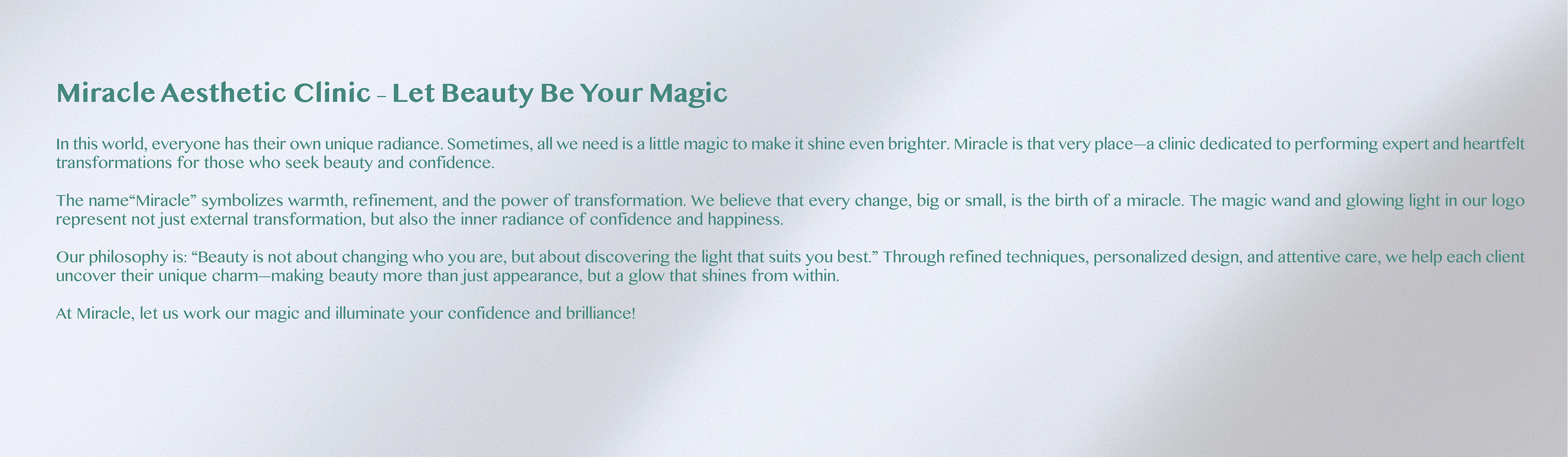 Miracle Aesthetic Clinic – Let Beauty Be Your Magic

In this world, everyone has their own unique radiance. Sometimes, all we need is a little magic to make it shine even brighter. Miracle is that very place—a clinic dedicated to performing expert and heartfelt transformations for those who seek beauty and confidence.

The name“Miracle” symbolizes warmth, refinement, and the power of transformation. We believe that every change, big or small, is the birth of a miracle. The magic wand and glowing light in our logo represent not just external transformation, but also the inner radiance of confidence and happiness.

Our philosophy is: “Beauty is not about changing who you are, but about discovering the light that suits you best.” Through refined techniques, personalized design, and attentive care, we help each client uncover their unique charm—making beauty more than just appearance, but a glow that shines from within.

At Miracle, let us work our magic and illuminate your confidence and brilliance!